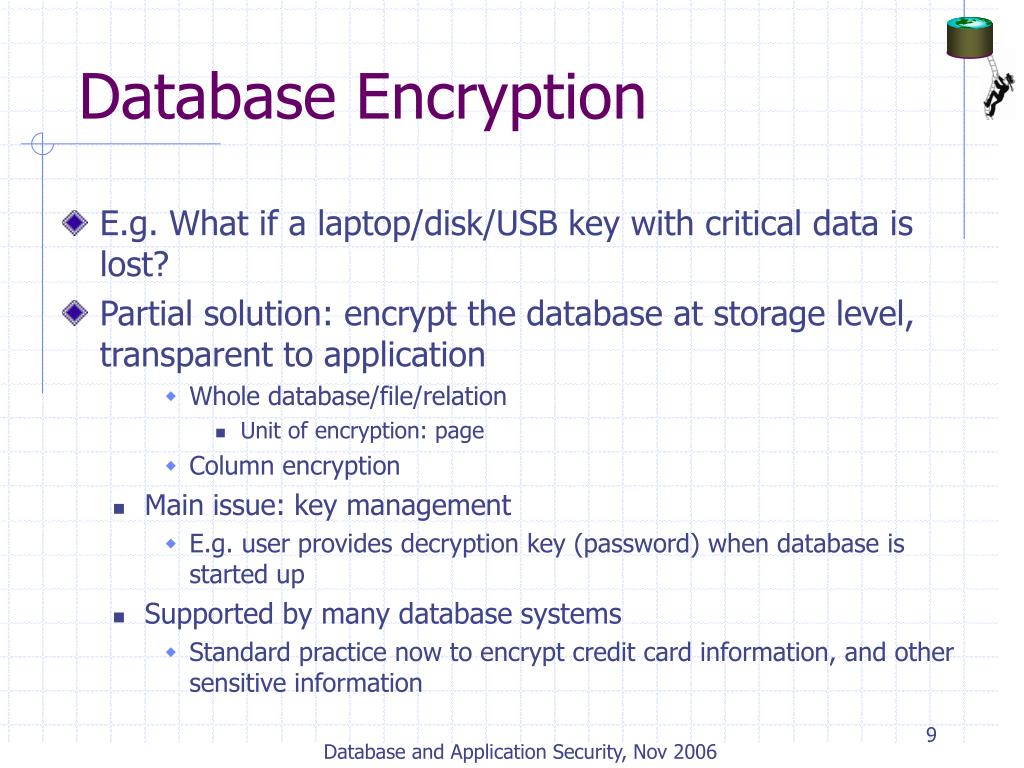 Database Encryption

E.g. What if a laptop/disk/USB key with critical data is lost?

Partial solution: encrypt the database at storage level, transparent to application

Whole database/file/relation

Unit of encryption: page

Column encryption

Main issue: key management

E.g. user provides decryption key (password) when database is started up

Supported by many database systems

Standard practice now to encrypt credit card information, and other sensitive information

9

Database and Application Security, Nov 2006